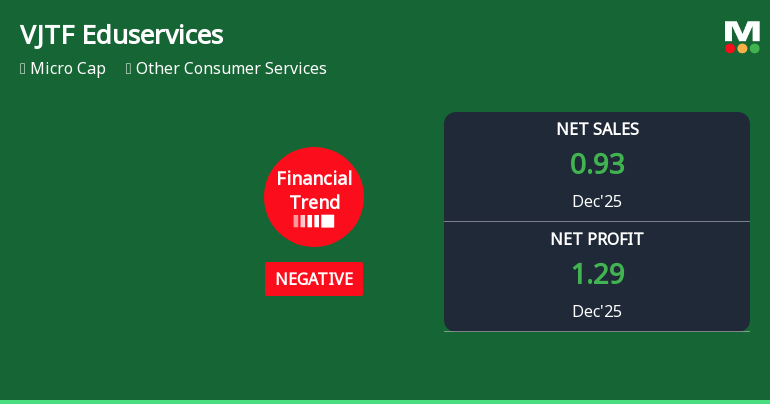 VJTF Eduservices

Micro Cap Other Consumer Services

M

Financial Trend

NEGATIVE

NET SALES
0.93
Dec'25

NET PROFIT
1.29
Dec'25